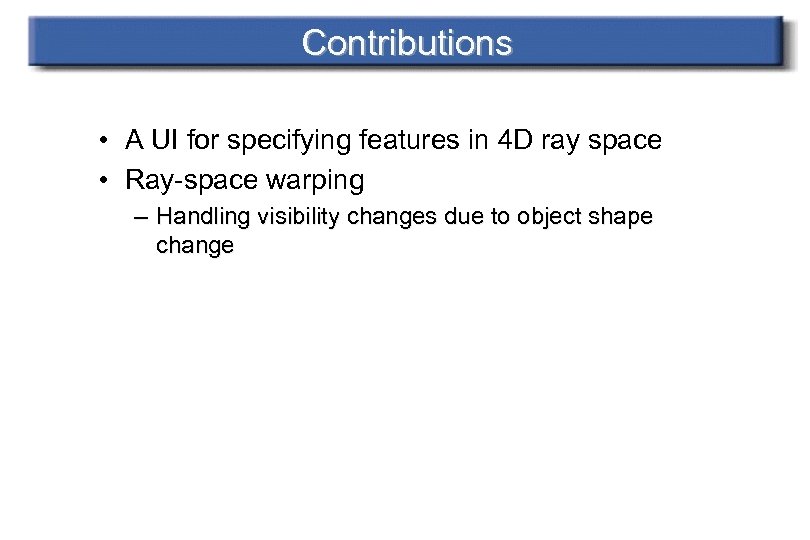 Contributions

• A UI for specifying features in 4D ray space
• Ray-space warping
– Handling visibility changes due to object shape change